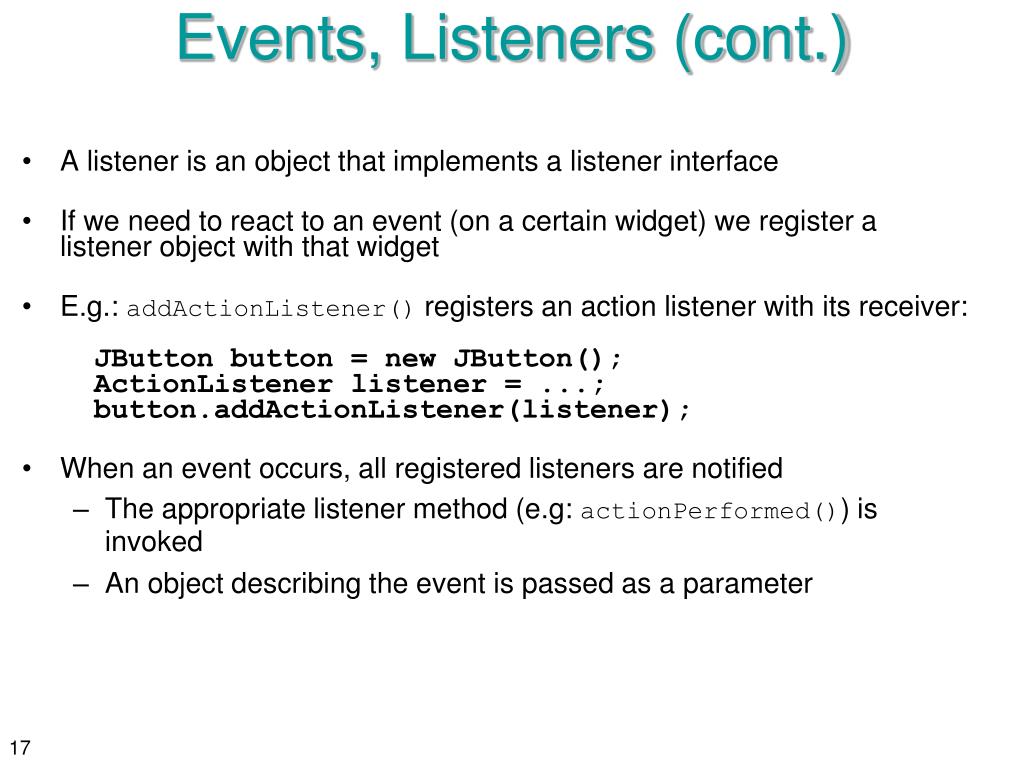 Events, Listeners (cont.)

• A listener is an object that implements a listener interface

• If we need to react to an event (on a certain widget) we register a listener object with that widget

• E.g.: addActionListener() registers an action listener with its receiver:

JButton button = new JButton();
ActionListener listener = ...;
button.addActionListener(listener);

• When an event occurs, all registered listeners are notified
– The appropriate listener method (e.g: actionPerformed()) is invoked
– An object describing the event is passed as a parameter

17